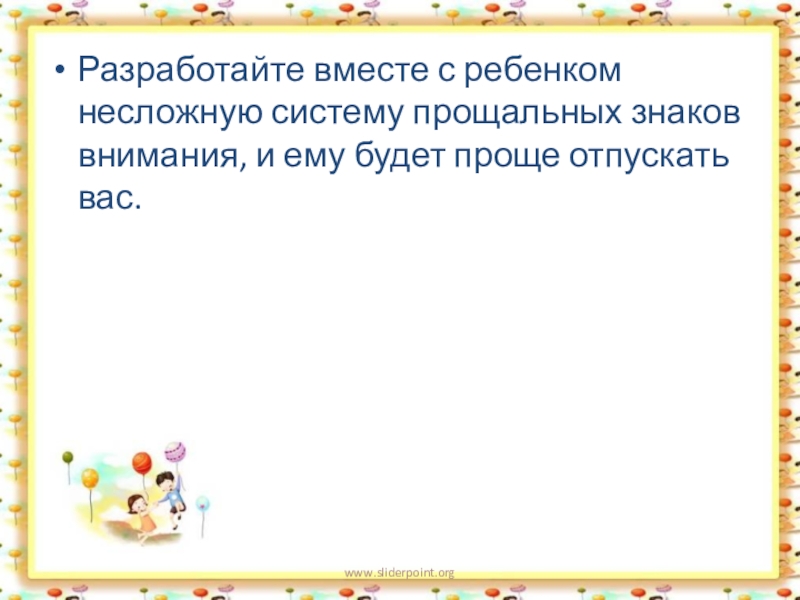 • Разработайте вместе с ребенком несложную систему прощальных знаков внимания, и ему будет проще отпускать вас.

www.sliderpoint.org